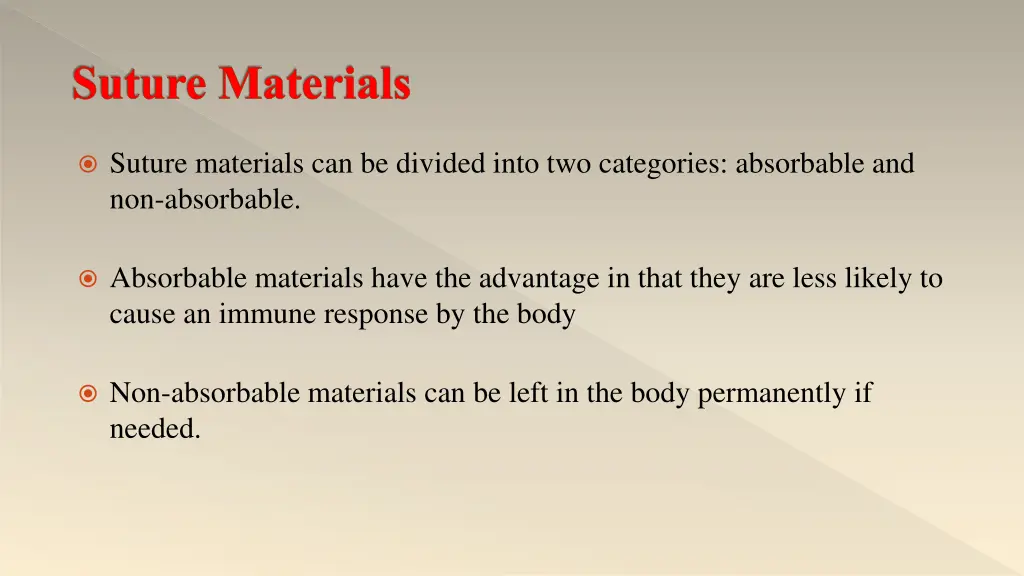 Suture Materials

Suture materials can be divided into two categories: absorbable and non-absorbable.

Absorbable materials have the advantage in that they are less likely to cause an immune response by the body

Non-absorbable materials can be left in the body permanently if needed.